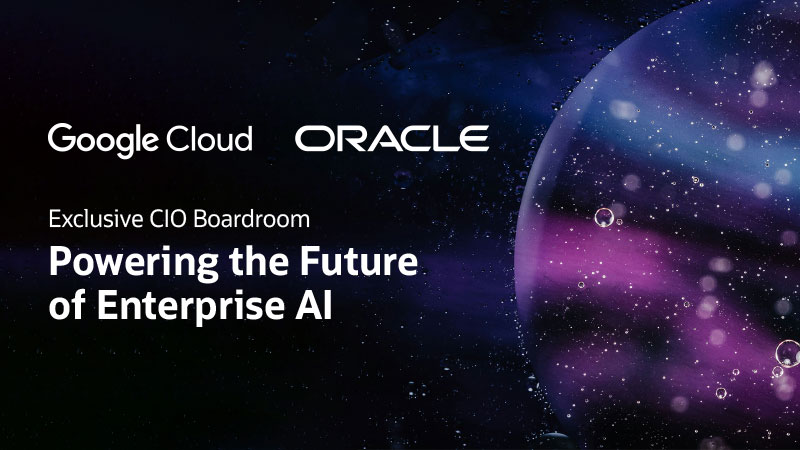 Google Cloud ORACLE

Exclusive CIO Boardroom

Powering the Future of Enterprise AI